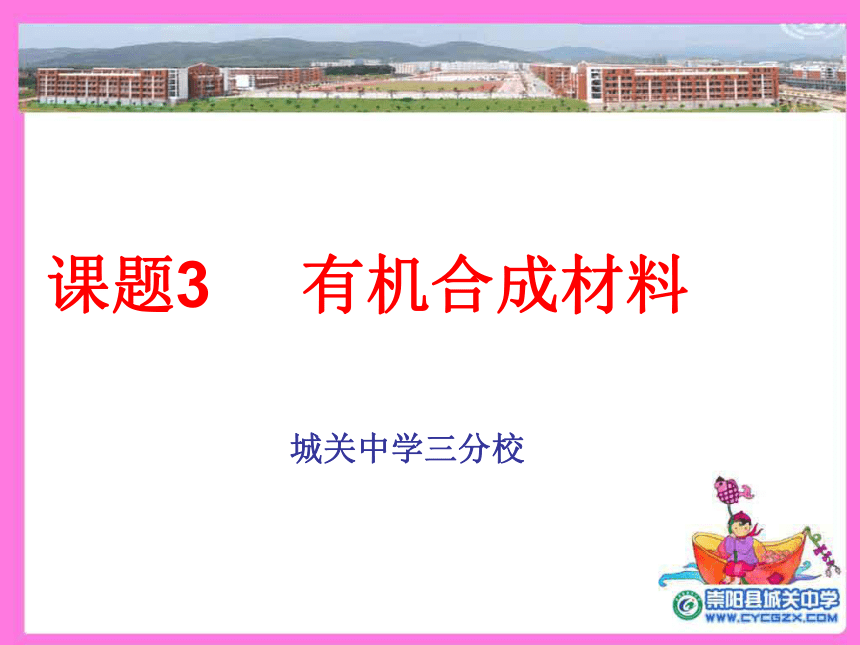 课题3　有机合成材料

城关中学三分校

崇阳县城关中学
WWW.CYCGZX.COM